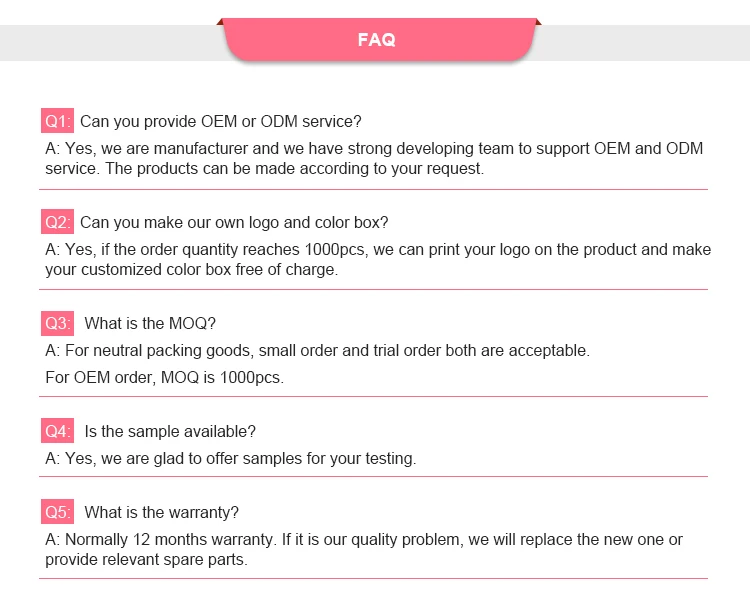 FAQ

Q1: Can you provide OEM or ODM service?

A: Yes, we are manufacturer and we have strong developing team to support OEM and ODM service. The products can be made according to your request.

Q2: Can you make our own logo and color box?

A: Yes, if the order quantity reaches 1000pcs, we can print your logo on the product and make your customized color box free of charge.

Q3: What is the MOQ?

A: For neutral packing goods, small order and trial order both are acceptable.

For OEM order, MOQ is 1000pcs.

Q4: Is the sample available?

A: Yes, we are glad to offer samples for your testing.

Q5: What is the warranty?

A: Normally 12 months warranty. If it is our quality problem, we will replace the new one or provide relevant spare parts.